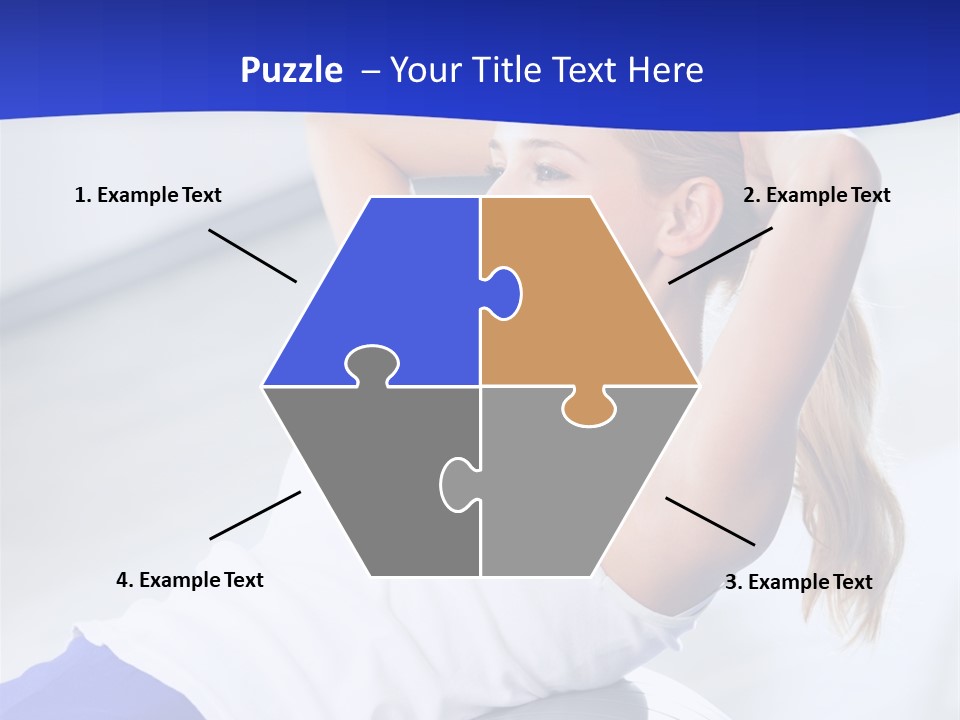 Puzzle – Your Title Text Here

1. Example Text

2. Example Text

4. Example Text

3. Example Text